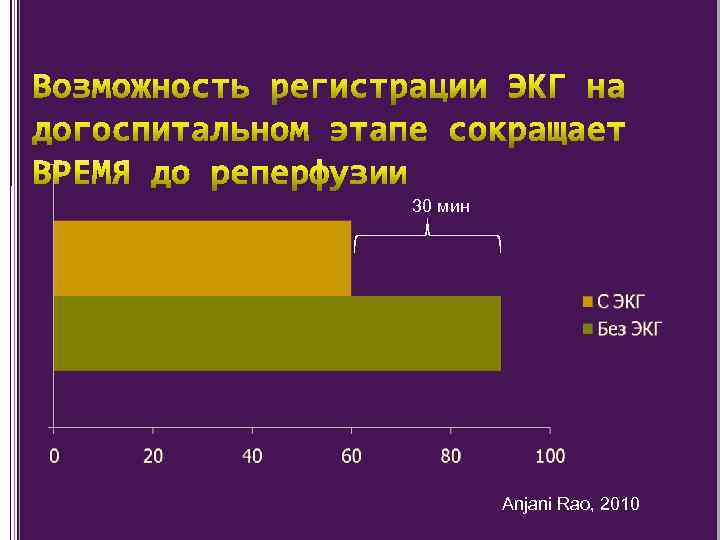 Возможность регистрации ЭКГ на догоспитальном этапе сокращает ВРЕМЯ до реперфузии

30 мин

С ЭКГ
Без ЭКГ

0 20 40 60 80 100

Anjani Rao, 2010